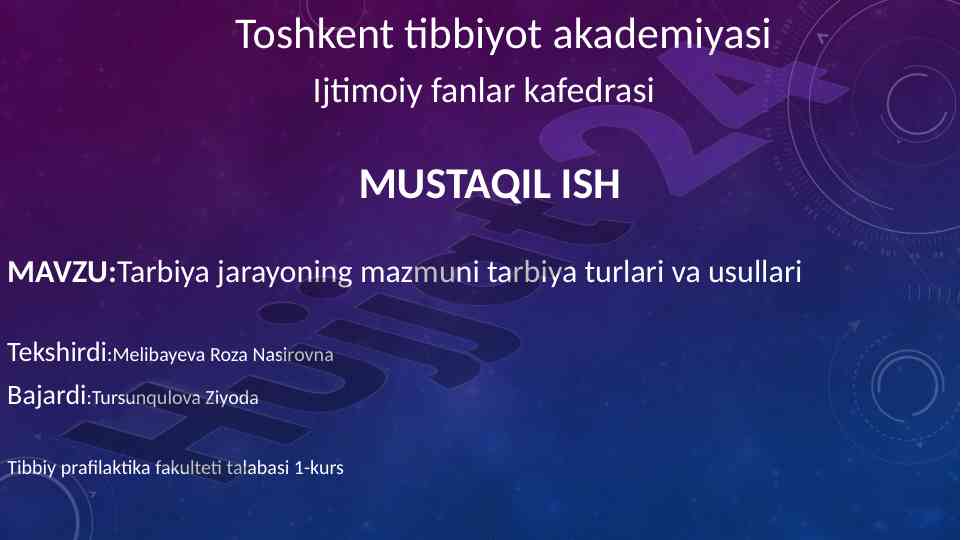 Toshkent tibbiyot akademiyasi
Ijtimoiy fanlar kafedrasi

MUSTAQIL ISH

MAVZU:Tarbiya jarayoning mazmuni tarbiya turlari va usullari

Tekshirdi:Melibayeva Roza Nasirovna
Bajardi:Tursunqulova Ziyoda

Tibbiy prafilaktika fakulteti talabasi 1-kurs

Hujjat24